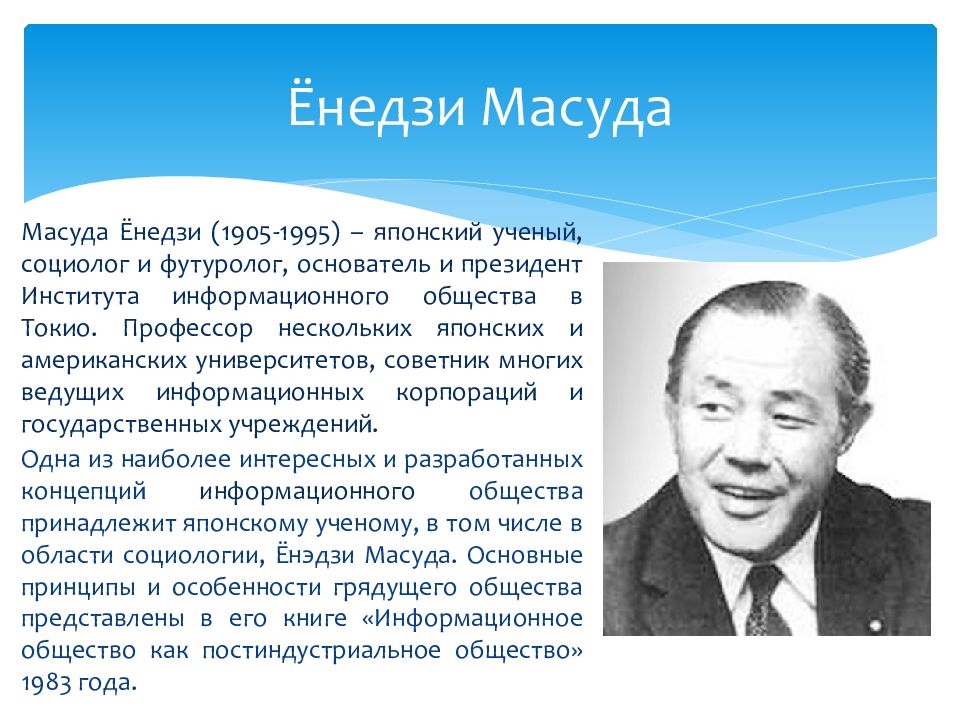 Ёнедзи Масуда

Масуда Ёнедзи (1905-1995) – японский ученый, социолог и футуролог, основатель и президент Института информационного общества в Токио. Профессор нескольких японских и американских университетов, советник многих ведущих информационных корпораций и государственных учреждений.

Одна из наиболее интересных и разработанных концепций информационного общества принадлежит японскому ученому, в том числе в области социологии, Ёнэдзи Масуда. Основные принципы и особенности грядущего общества представлены в его книге «Информационное общество как постиндустриальное общество» 1983 года.